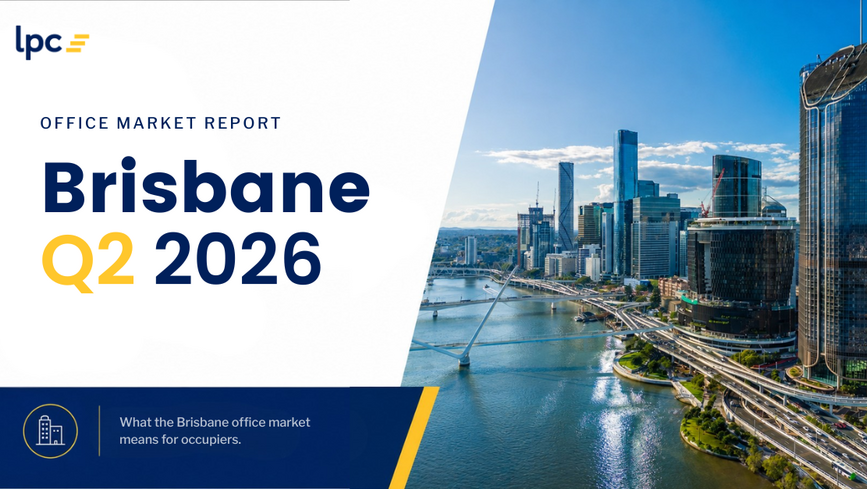 lpc

OFFICE MARKET REPORT

Brisbane

Q2 2026

What the Brisbane office market means for occupiers.